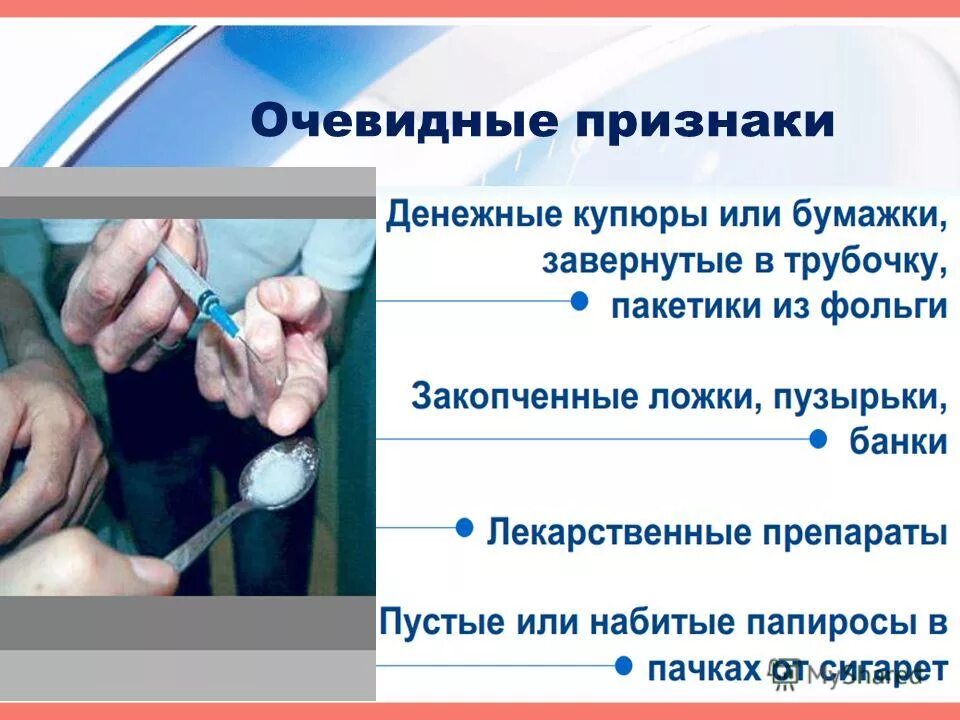 Очевидные признаки

Денежные купюры или бумажки, завернутые в трубочку, пакетики из фольги

Закопченные ложки, пузырьки, банки

Лекарственные препараты

Пустые или набитые папиросы в пачках от сигарет

MyShared